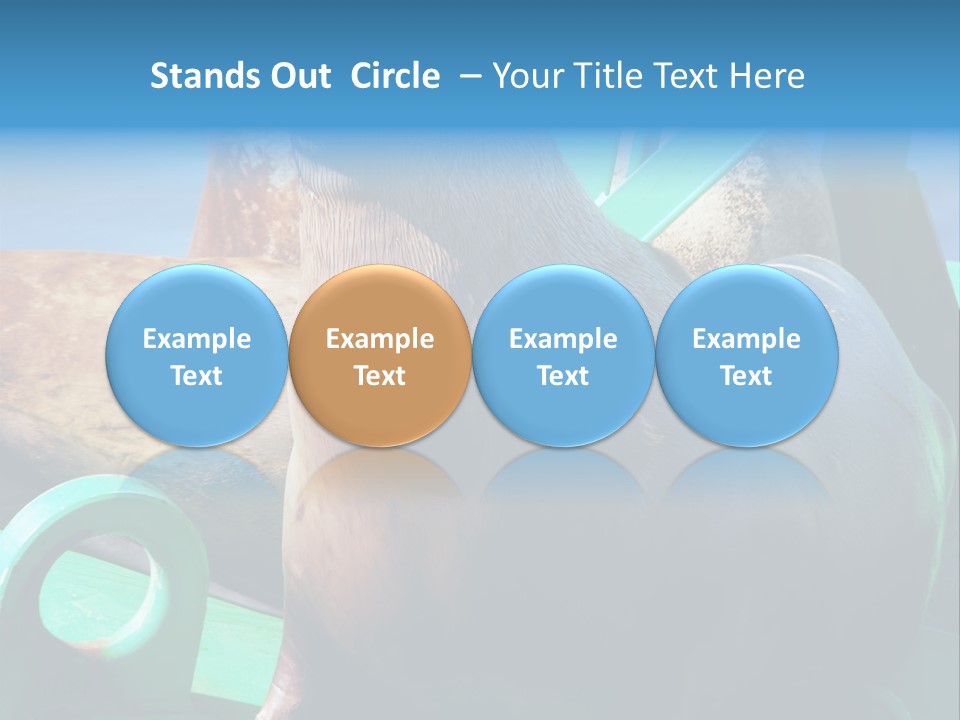 Stands Out Circle – Your Title Text Here

Example Text

Example Text

Example Text

Example Text